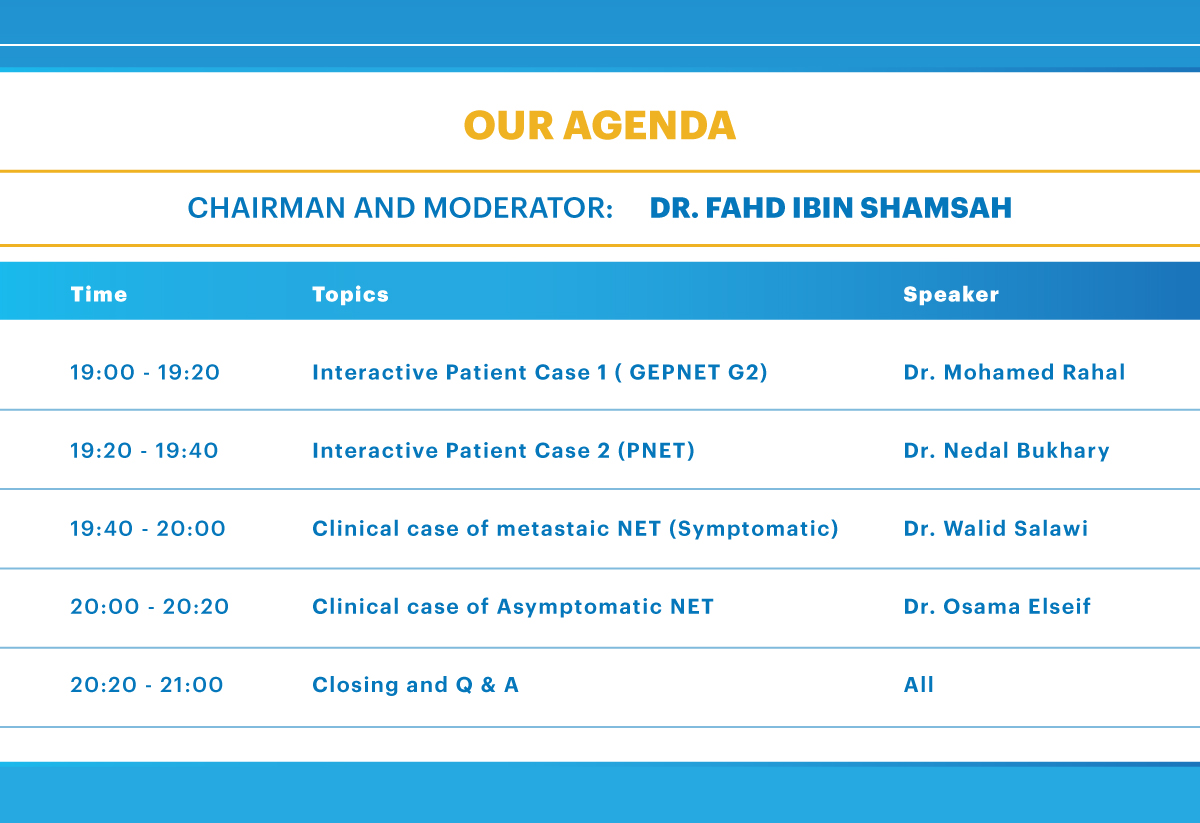 OUR AGENDA

CHAIRMAN AND MODERATOR: DR. FAHD IBIN SHAMSAH

| Time | Topics | Speaker |
|---|---|---|
| 19:00 - 19:20 | Interactive Patient Case 1 ( GEPNET G2) | Dr. Mohamed Rahal |
| 19:20 - 19:40 | Interactive Patient Case 2 (PNET) | Dr. Nedal Bukhary |
| 19:40 - 20:00 | Clinical case of metastaic NET (Symptomatic) | Dr. Walid Salawi |
| 20:00 - 20:20 | Clinical case of Asymptomatic NET | Dr. Osama Elseif |
| 20:20 - 21:00 | Closing and Q & A | All |